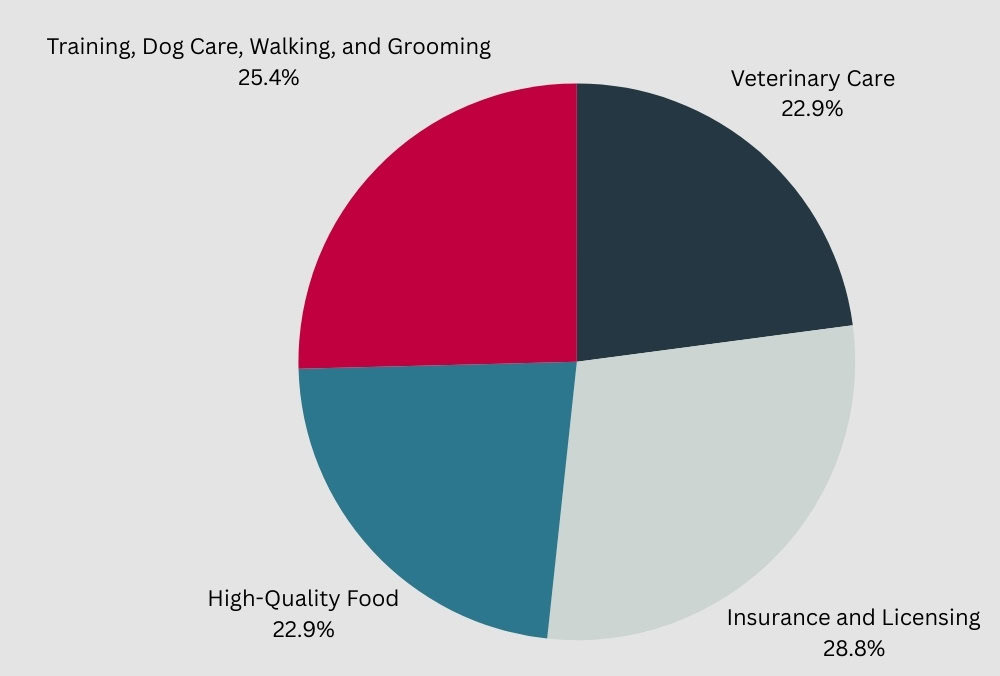 Training, Dog Care, Walking, and Grooming
25.4%

Veterinary Care
22.9%

High-Quality Food
22.9%

Insurance and Licensing
28.8%